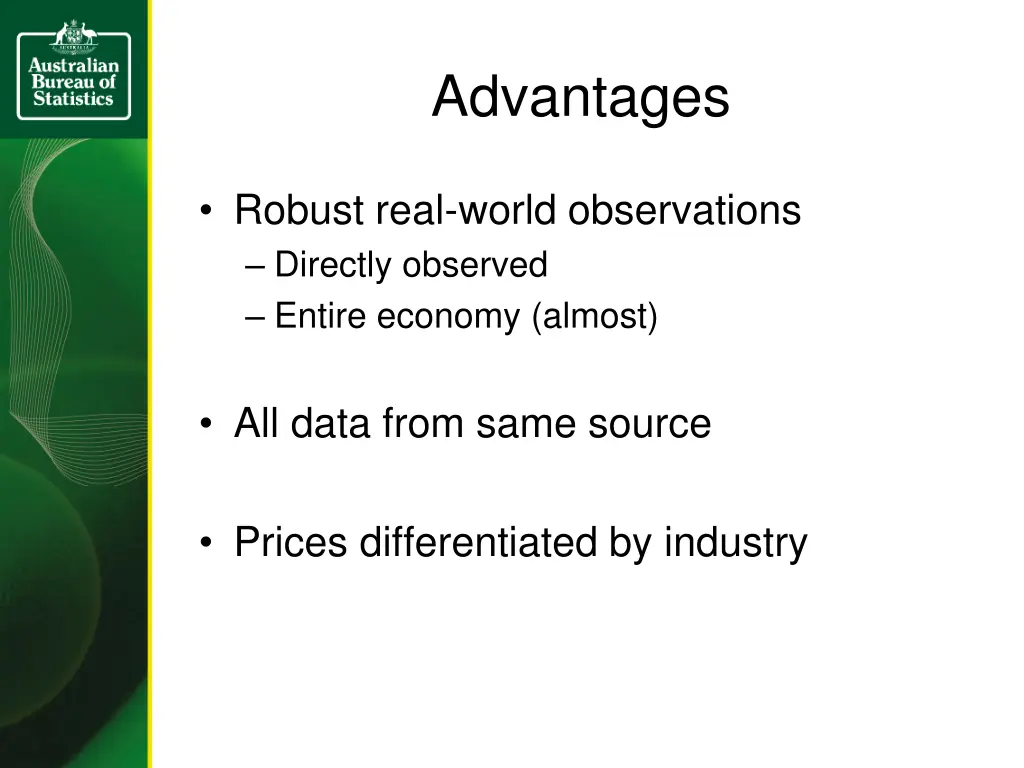 Australian Bureau of Statistics

Advantages

• Robust real-world observations
– Directly observed
– Entire economy (almost)

• All data from same source

• Prices differentiated by industry